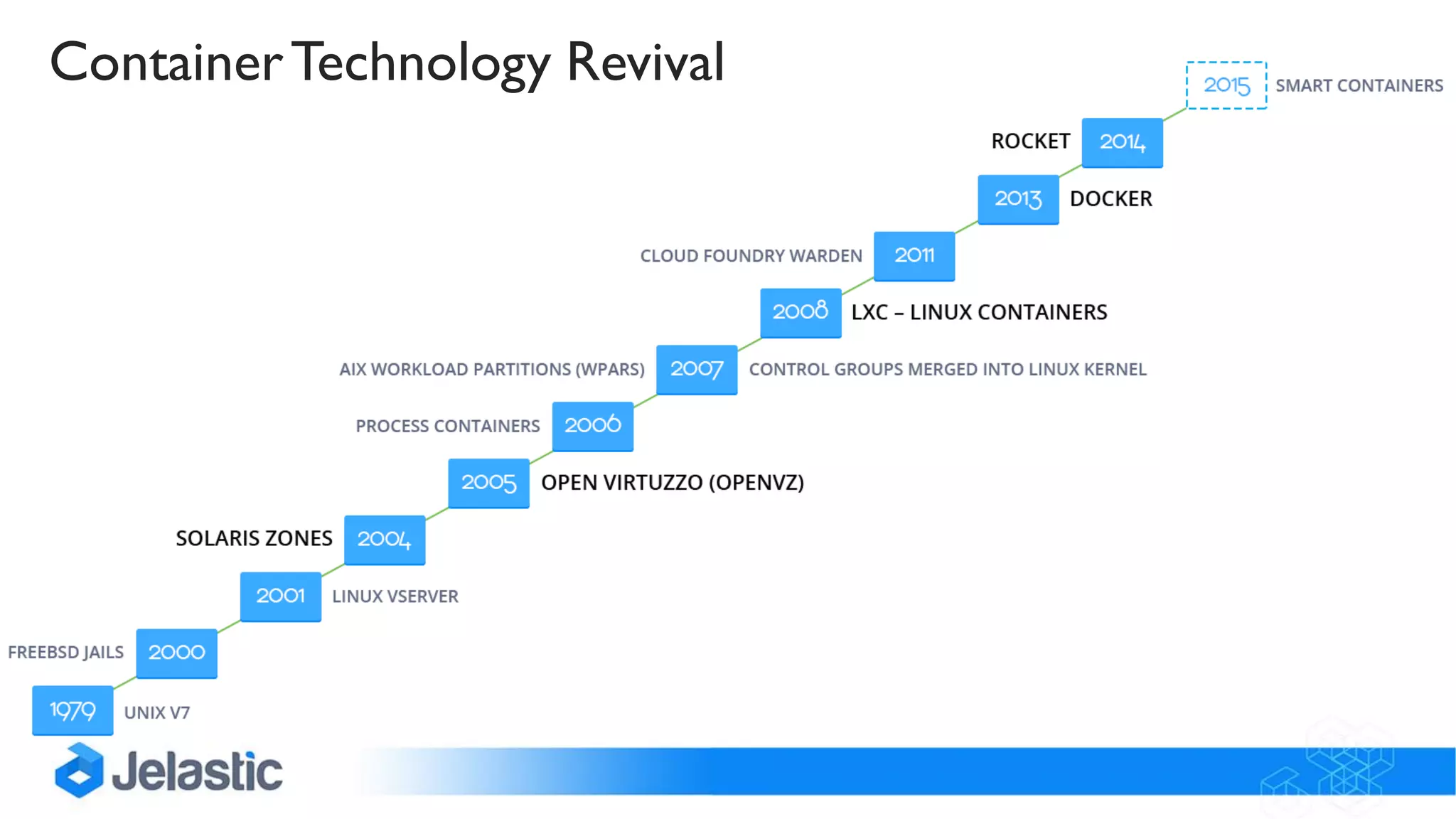 Container Technology Revival

2015 SMART CONTAINERS

ROCKET 2014

2013 DOCKER

CLOUD FOUNDRY WARDEN 2011

2008 LXC – LINUX CONTAINERS

AIX WORKLOAD PARTITIONS (WPARS) 2007 CONTROL GROUPS MERGED INTO LINUX KERNEL

PROCESS CONTAINERS 2006

2005 OPEN VIRTUZZO (OPENVZ)

SOLARIS ZONES 2004

2001 LINUX VSERVER

FREEBSD JAILS 2000

1979 UNIX V7

Jelastic